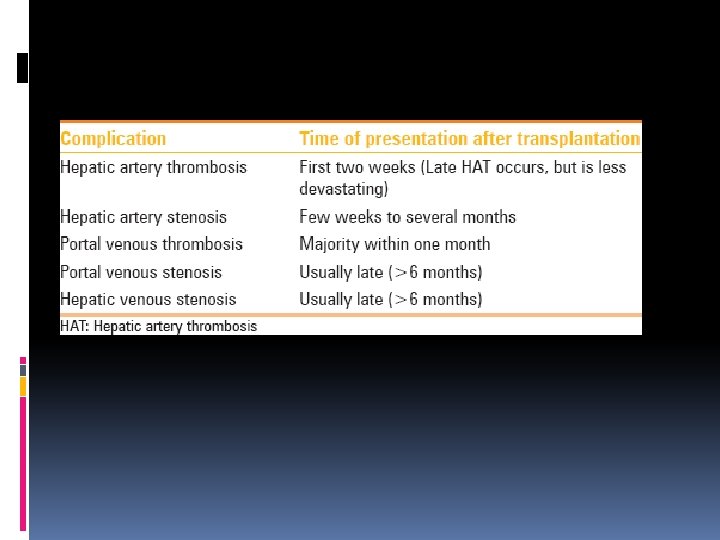 | Complication | Time of presentation after transplantation |
|---|---|
| Hepatic artery thrombosis | First two weeks (Late HAT occurs, but is less devastating) |
| Hepatic artery stenosis | Few weeks to several months |
| Portal venous thrombosis | Majority within one month |
| Portal venous stenosis | Usually late (>6 months) |
| Hepatic venous stenosis | Usually late (>6 months) |

HAT: Hepatic artery thrombosis